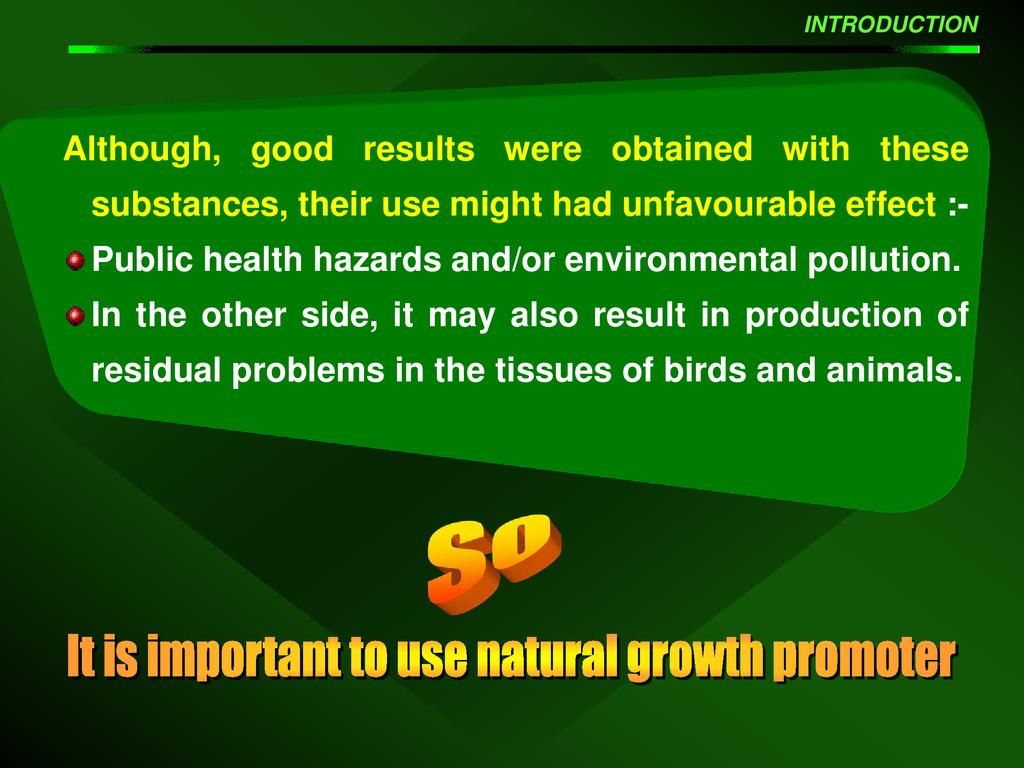 INTRODUCTION

Although, good results were obtained with these substances, their use might had unfavourable effect :-

Public health hazards and/or environmental pollution.

In the other side, it may also result in production of residual problems in the tissues of birds and animals.

So

It is important to use natural growth promoter